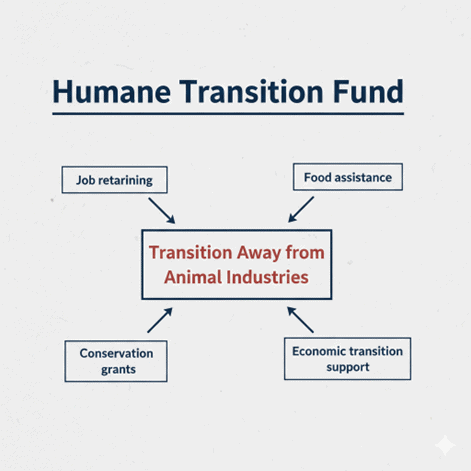 Humane Transition Fund

Job retarining

Food assistance

Transition Away from Animal Industries

Conservation grants

Economic transition support